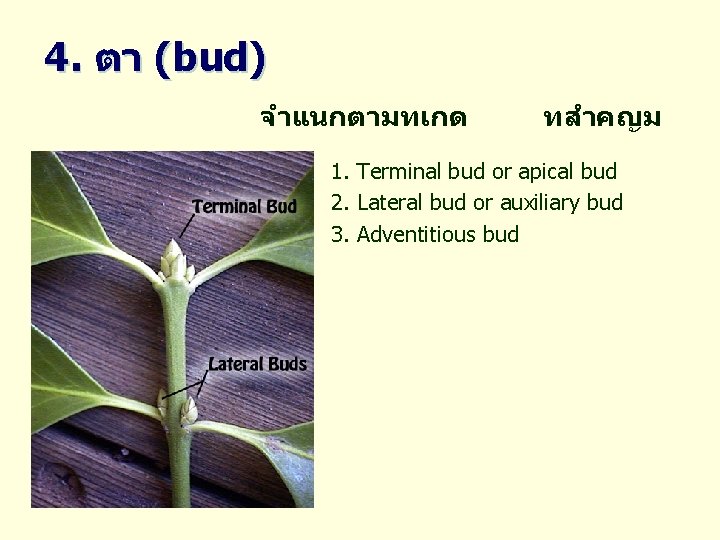 4. ตา (bud)

จำแนกตามทเกด ทสำคญม

1. Terminal bud or apical bud
2. Lateral bud or auxiliary bud
3. Adventitious bud

Terminal Bud

Lateral Buds